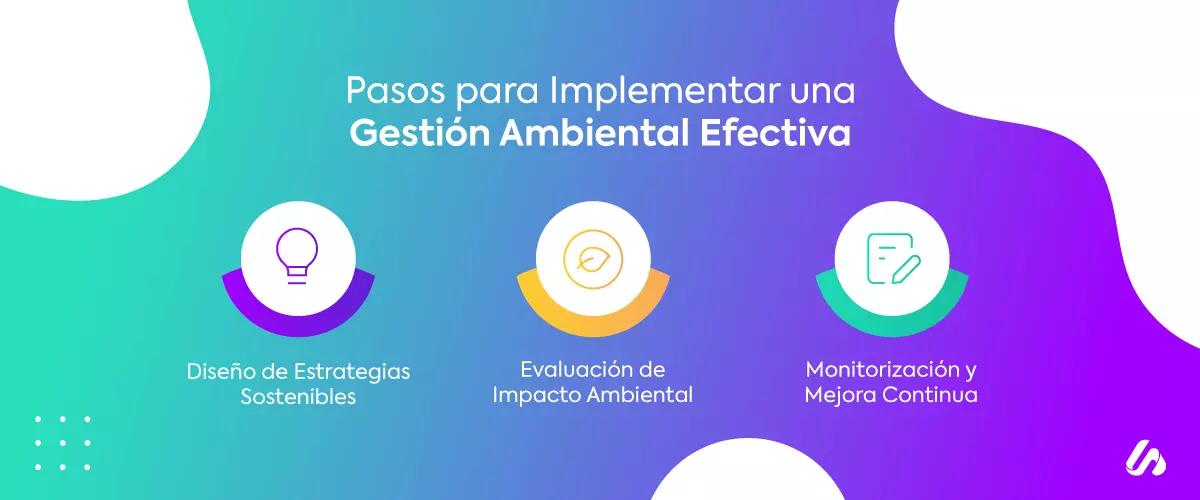 Pasos para Implementar una
Gestión Ambiental Efectiva

Diseño de Estrategias Sostenibles

Evaluación de Impacto Ambiental

Monitorización y Mejora Continua